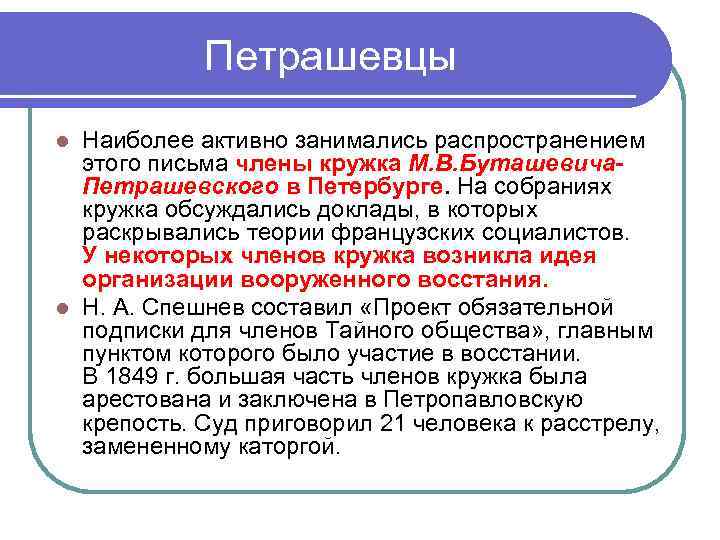 Петрашевцы

Наиболее активно занимались распространением этого письма члены кружка М.В.Буташевича-Петрашевского в Петербурге. На собраниях кружка обсуждались доклады, в которых раскрывались теории французских социалистов. У некоторых членов кружка возникла идея организации вооруженного восстания.

Н. А. Спешнев составил «Проект обязательной подписки для членов Тайного общества», главным пунктом которого было участие в восстании. В 1849 г. большая часть членов кружка была арестована и заключена в Петропавловскую крепость. Суд приговорил 21 человека к расстрелу, замененному каторгой.